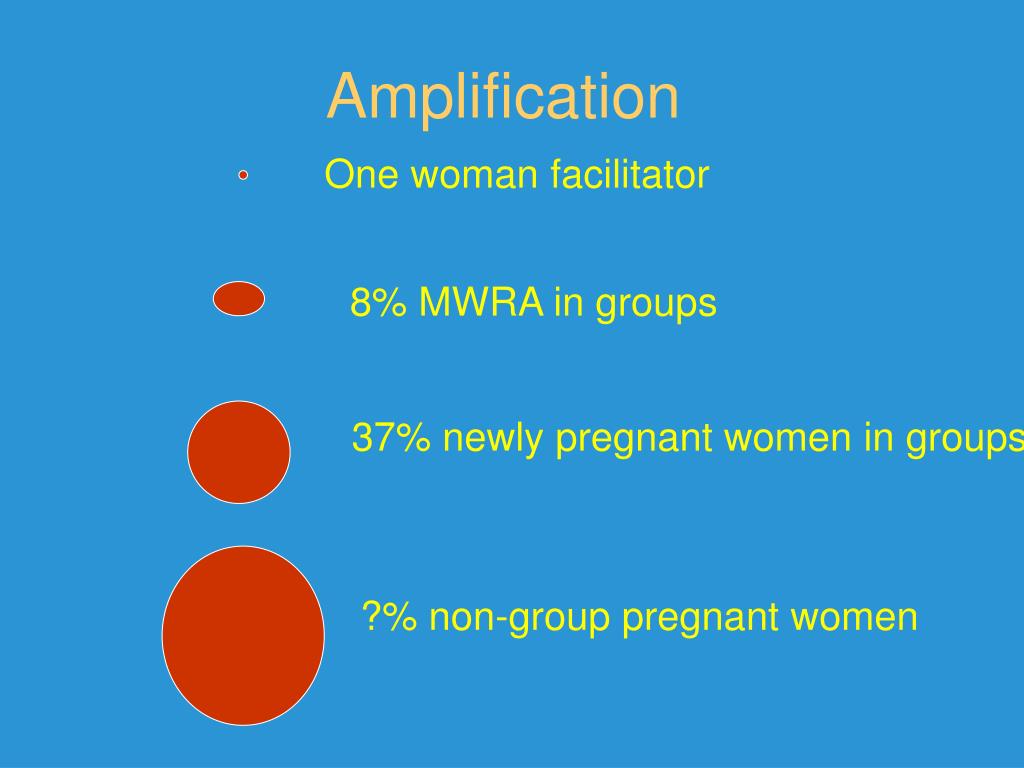 Amplification

One woman facilitator

8% MWRA in groups

37% newly pregnant women in groups

?% non-group pregnant women